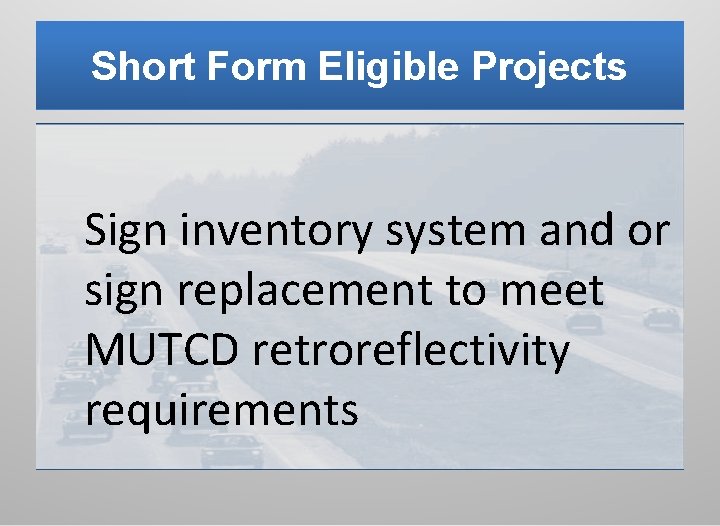 Short Form Eligible Projects

Sign inventory system and or sign replacement to meet MUTCD retroreflectivity requirements